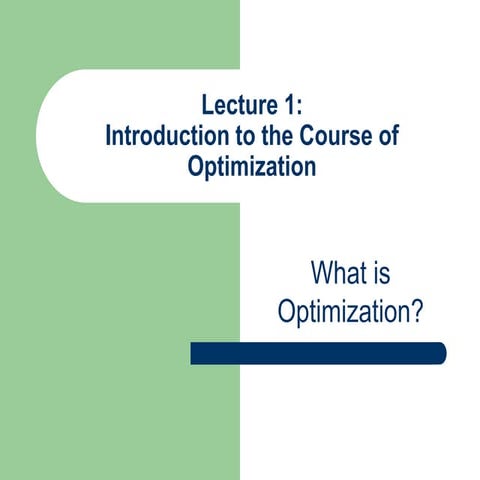 Lecture 1:
Introduction to the Course of Optimization

What is Optimization?